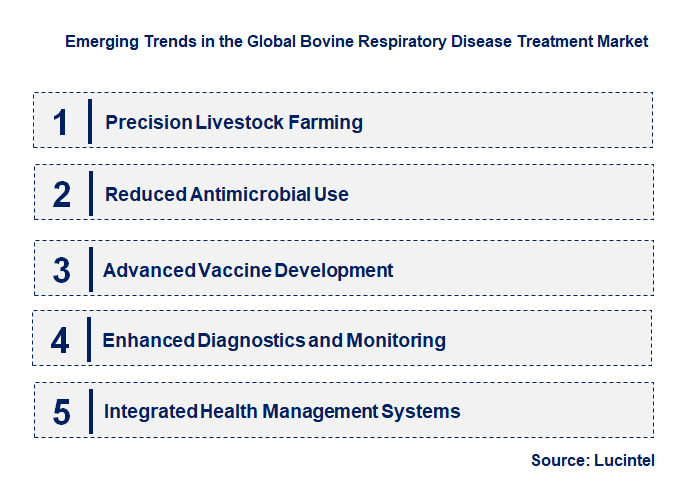 Emerging Trends in the Global Bovine Respiratory Disease Treatment Market

1 Precision Livestock Farming

2 Reduced Antimicrobial Use

3 Advanced Vaccine Development

4 Enhanced Diagnostics and Monitoring

5 Integrated Health Management Systems

Source: Lucintel